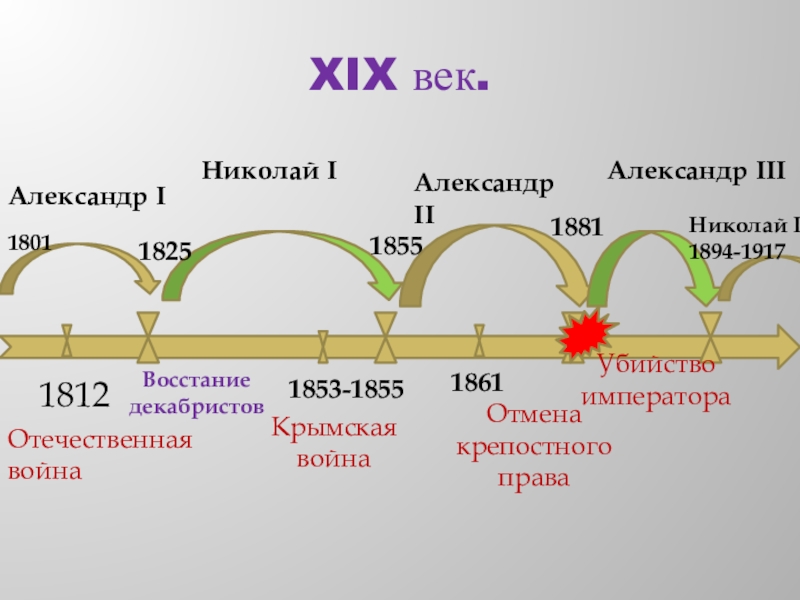 XIX век.

Александр I

1801

Николай I

1825

Александр II

1855

1881

Александр III

Николай I

1894-1917

1812

Отечественная война

Восстание декабристов

1853-1855

Крымская война

1861

Отмена крепостного права

Убийство императора